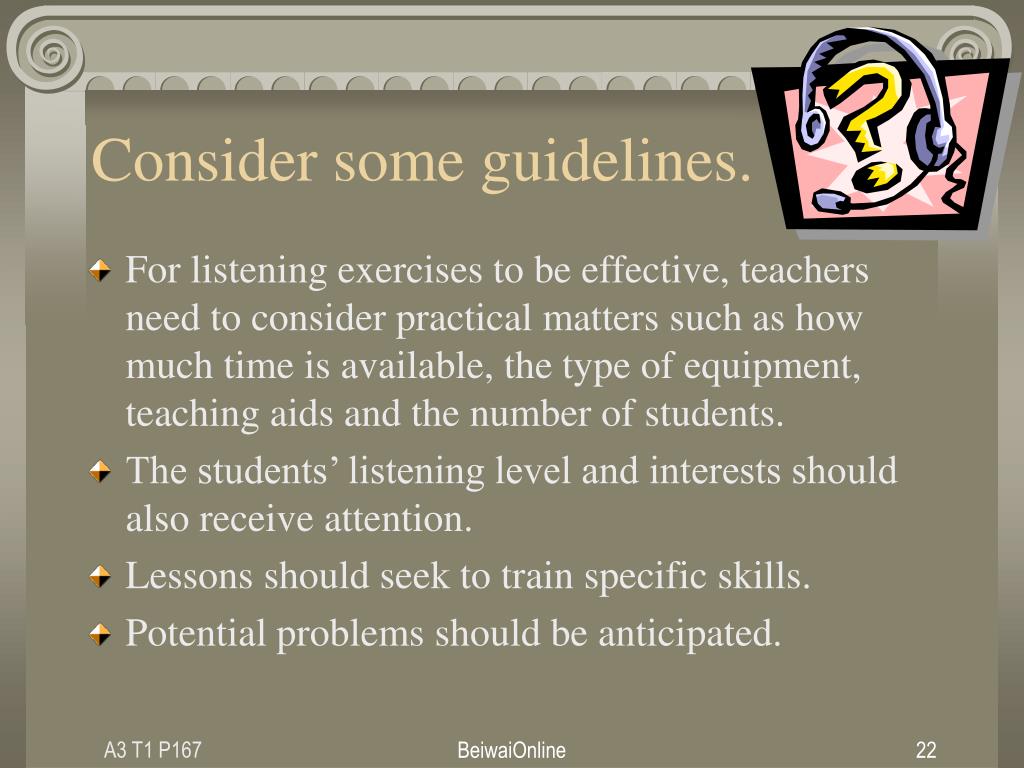 Consider some guidelines.

For listening exercises to be effective, teachers need to consider practical matters such as how much time is available, the type of equipment, teaching aids and the number of students.

The students’ listening level and interests should also receive attention.

Lessons should seek to train specific skills.

Potential problems should be anticipated.

A3 T1 P167

BeiwaiOnline

22